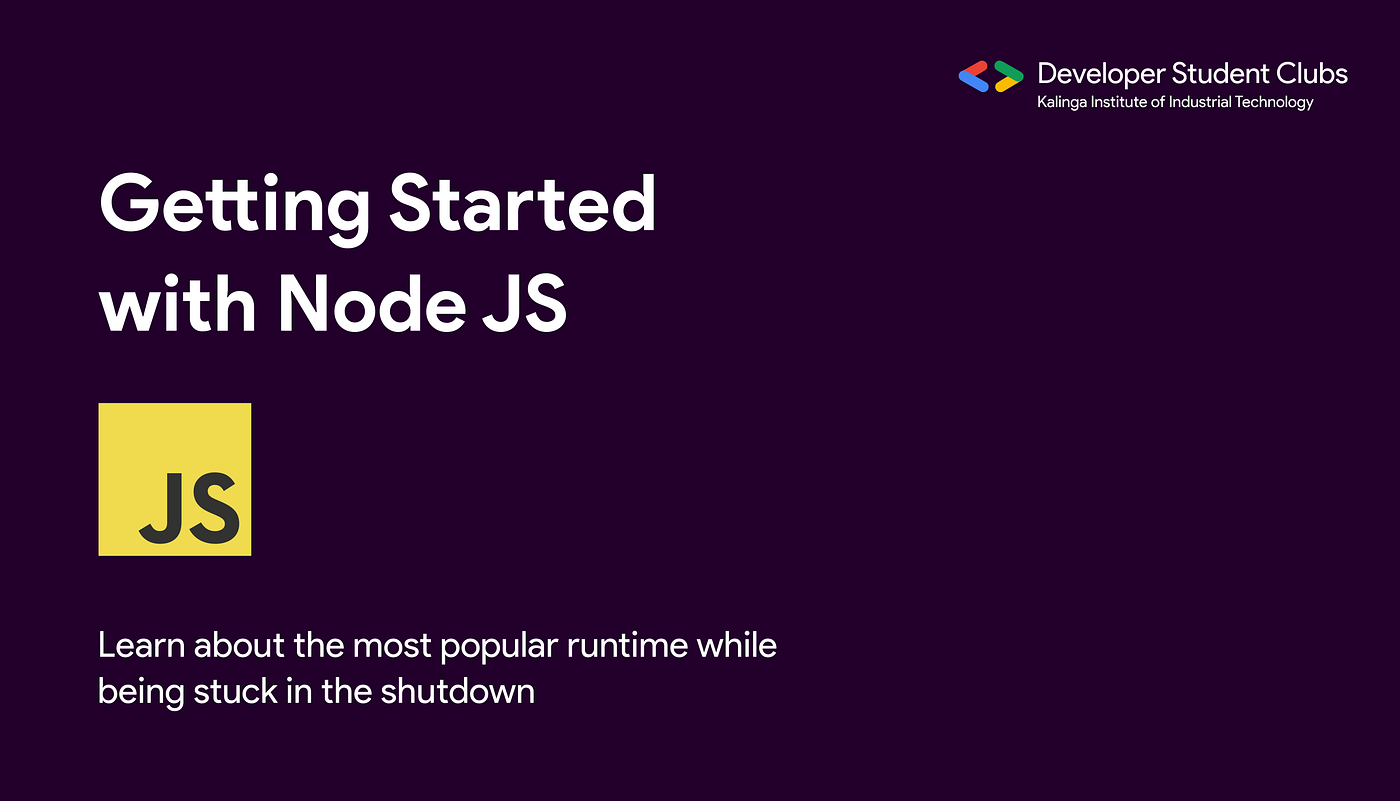 Developer Student Clubs
Kalinga Institute of Industrial Technology

Getting Started with Node JS

JS

Learn about the most popular runtime while being stuck in the shutdown